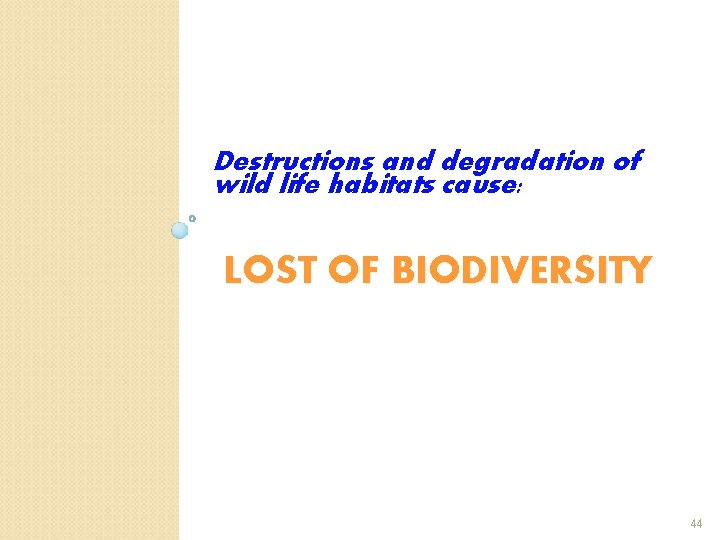 Destructions and degradation of wild life habitats cause:

LOST OF BIODIVERSITY

44